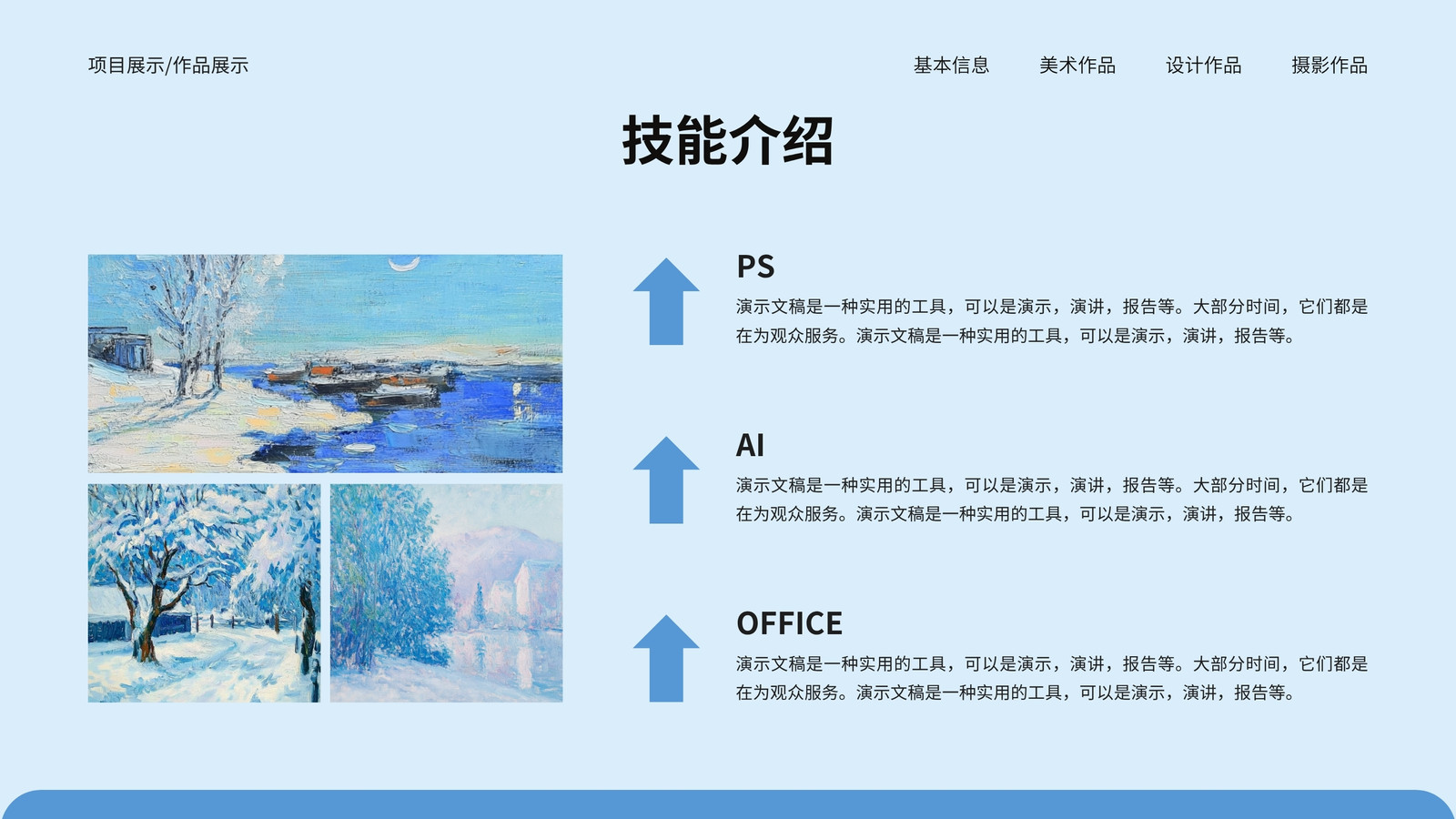 项目展示/作品展示

基本信息　美术作品　设计作品　摄影作品

技能介绍

PS

演示文稿是一种实用的工具，可以是演示，演讲，报告等。大部分时间，它们都是在为观众服务。演示文稿是一种实用的工具，可以是演示，演讲，报告等。

AI

演示文稿是一种实用的工具，可以是演示，演讲，报告等。大部分时间，它们都是在为观众服务。演示文稿是一种实用的工具，可以是演示，演讲，报告等。

OFFICE

演示文稿是一种实用的工具，可以是演示，演讲，报告等。大部分时间，它们都是在为观众服务。演示文稿是一种实用的工具，可以是演示，演讲，报告等。